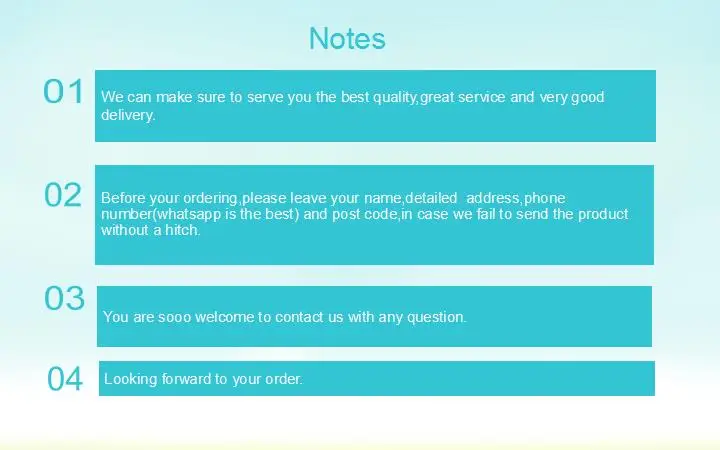 Notes

01

We can make sure to serve you the best quality,great service and very good delivery.

02

Before your ordering,please leave your name,detailed address,phone number(whatsapp is the best) and post code,in case we fail to send the product without a hitch.

03

You are sooo welcome to contact us with any question.

04

Looking forward to your order.